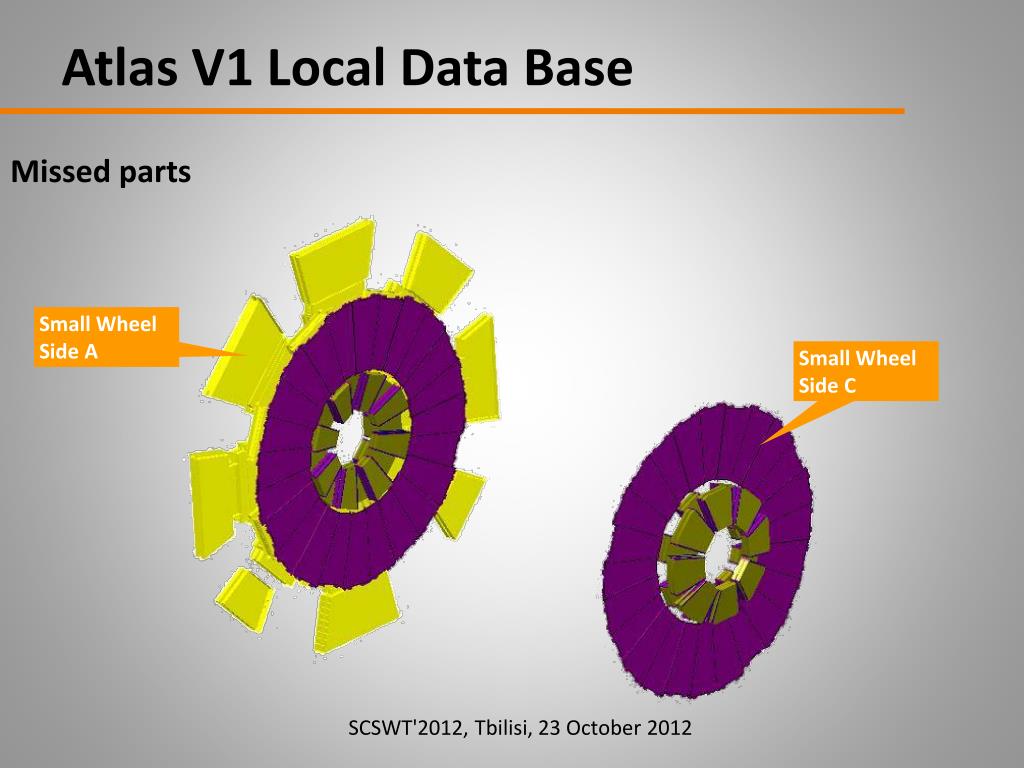 Atlas V1 Local Data Base

Missed parts

Small Wheel Side A

Small Wheel Side C

SCSWT'2012, Tbilisi, 23 October 2012